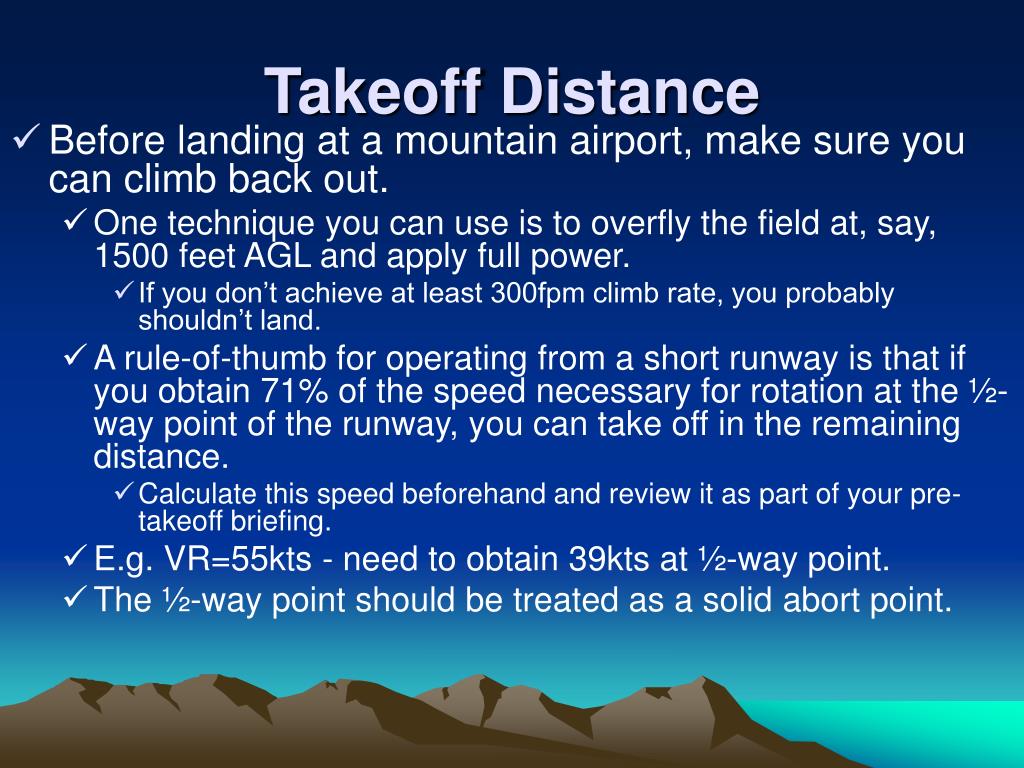 Takeoff Distance

✓ Before landing at a mountain airport, make sure you can climb back out.

✓ One technique you can use is to overfly the field at, say, 1500 feet AGL and apply full power.

✓ If you don’t achieve at least 300fpm climb rate, you probably shouldn’t land.

✓ A rule-of-thumb for operating from a short runway is that if you obtain 71% of the speed necessary for rotation at the ½-way point of the runway, you can take off in the remaining distance.

✓ Calculate this speed beforehand and review it as part of your pre-takeoff briefing.

✓ E.g. VR=55kts - need to obtain 39kts at ½-way point.

✓ The ½-way point should be treated as a solid abort point.